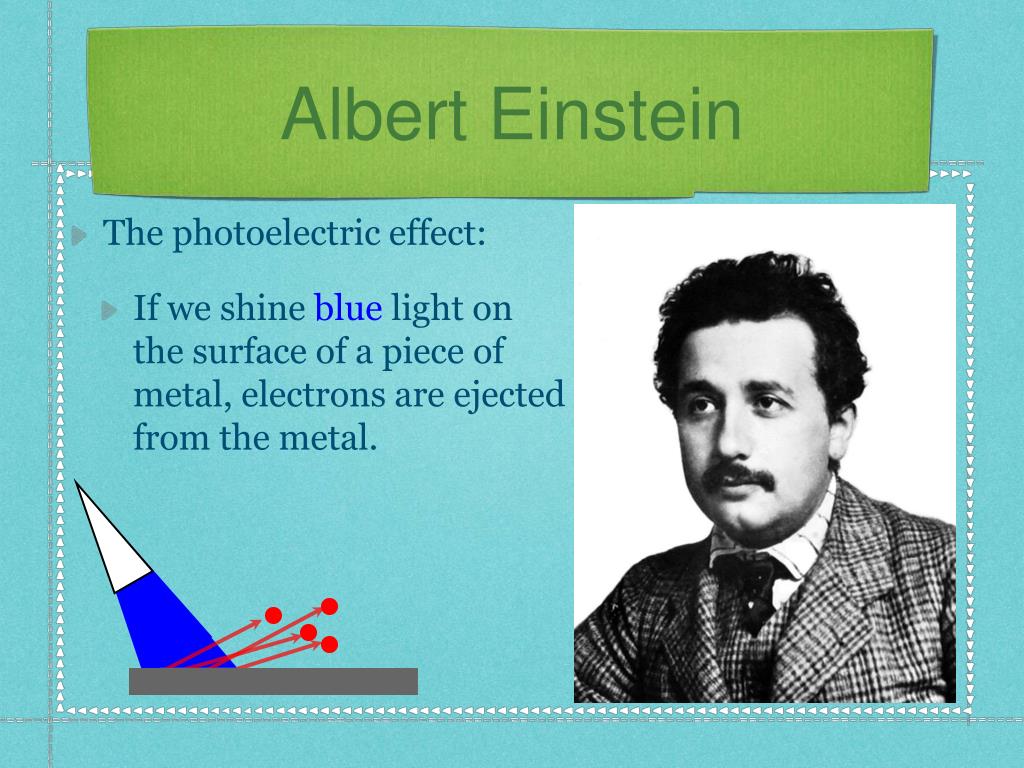 Albert Einstein

The photoelectric effect:

If we shine blue light on the surface of a piece of metal, electrons are ejected from the metal.